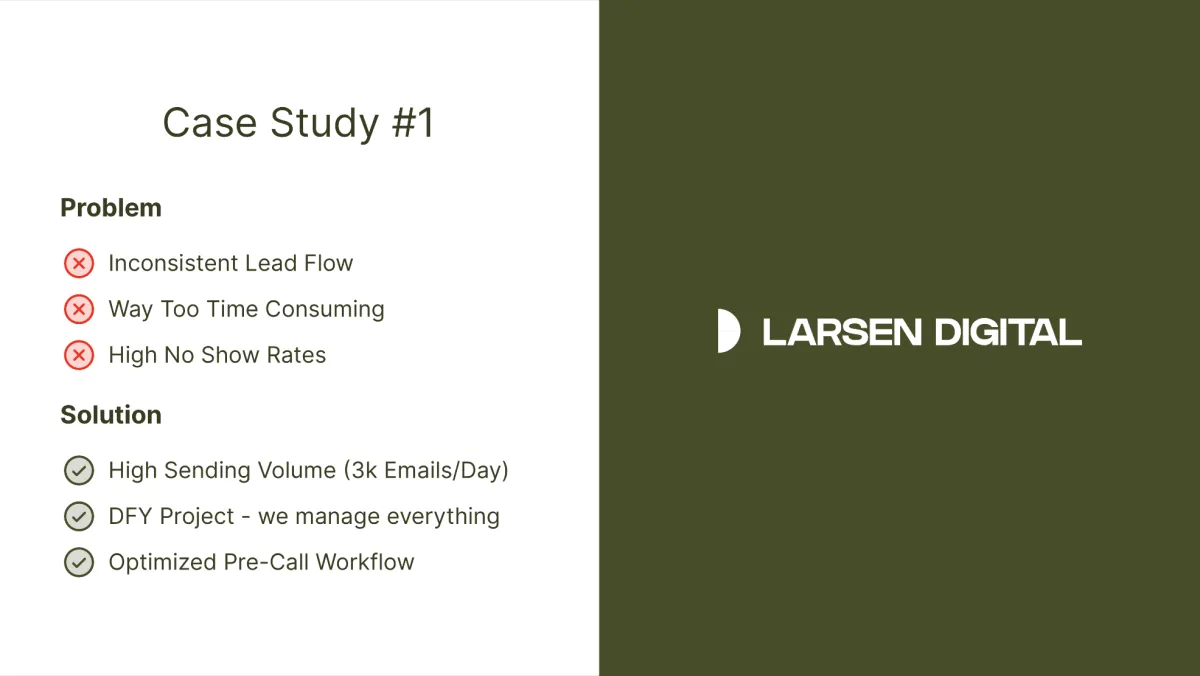 Case Study #1

Problem

Inconsistent Lead Flow

Way Too Time Consuming

High No Show Rates

Solution

High Sending Volume (3k Emails/Day)

DFY Project - we manage everything

Optimized Pre-Call Workflow

LARSEN DIGITAL